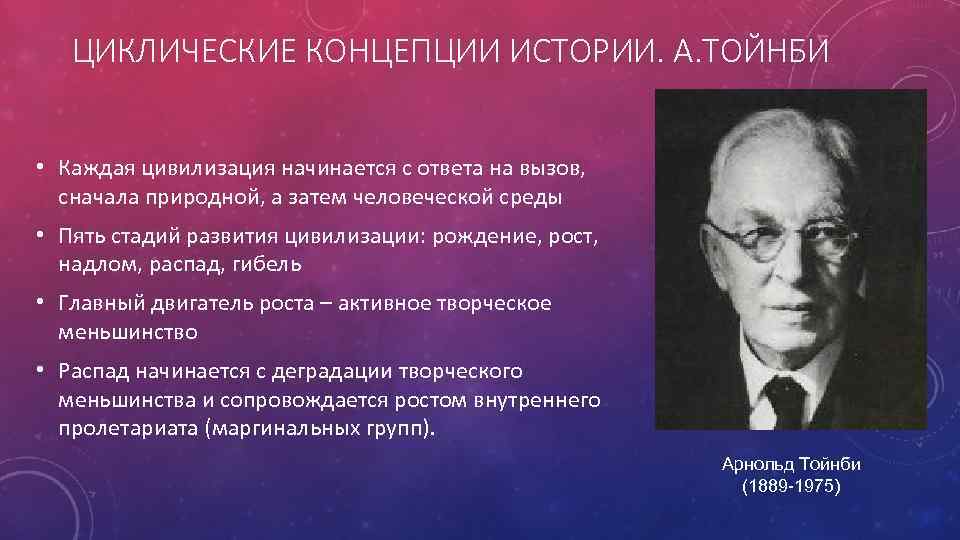 ЦИКЛИЧЕСКИЕ КОНЦЕПЦИИ ИСТОРИИ. А.ТОЙНБИ

• Каждая цивилизация начинается с ответа на вызов, сначала природной, а затем человеческой среды

• Пять стадий развития цивилизации: рождение, рост, надлом, распад, гибель

• Главный двигатель роста – активное творческое меньшинство

• Распад начинается с деградации творческого меньшинства и сопровождается ростом внутреннего пролетариата (маргинальных групп).

Арнольд Тойнби
(1889-1975)